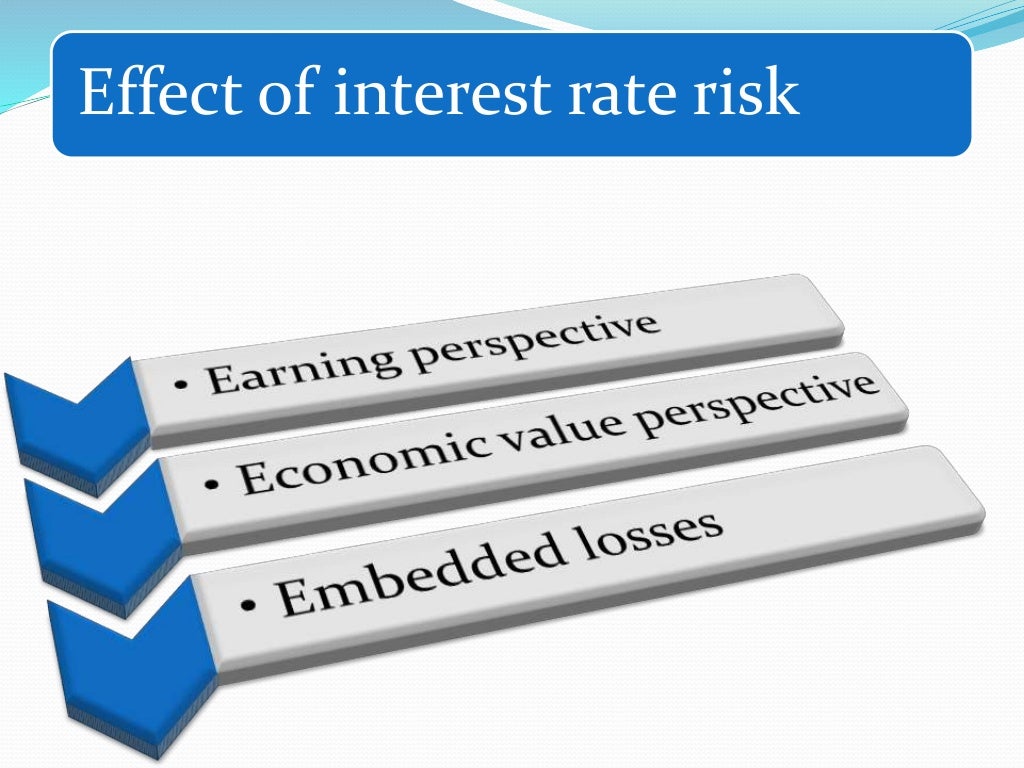 Effect of interest rate risk

• Earning perspective

• Economic value perspective

• Embedded losses